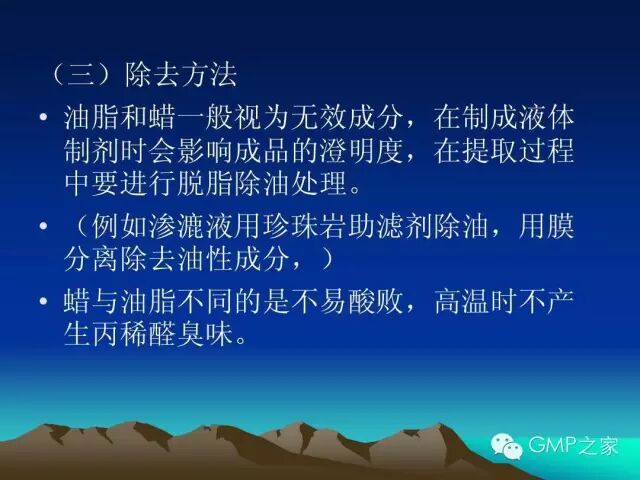 （三）除去方法

• 油脂和蜡一般视为无效成分，在制成液体制剂时会影响成品的澄明度，在提取过程中要进行脱脂除油处理。

• （例如渗漉液用珍珠岩助滤剂除油，用膜分离除去油性成分，）

• 蜡与油脂不同的是不易酸败，高温时不产生丙稀醛臭味。

GMP之家